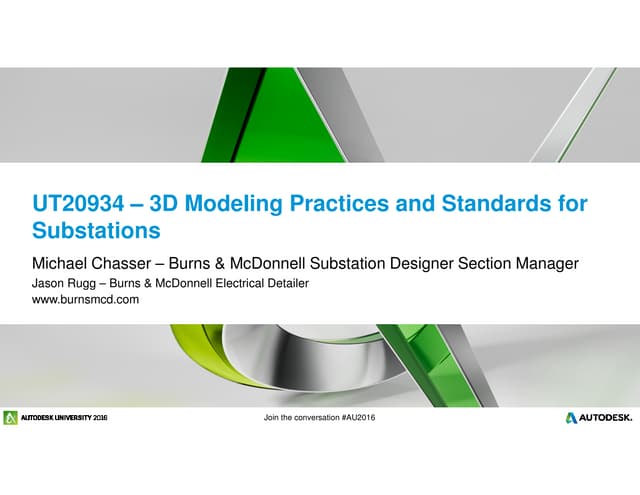 UT20934 – 3D Modeling Practices and Standards for Substations

Michael Chasser – Burns & McDonnell Substation Designer Section Manager
Jason Rugg – Burns & McDonnell Electrical Detailer
www.burnsmcd.com

AUTODESK UNIVERSITY 2016

Join the conversation #AU2016

AUTODESK.